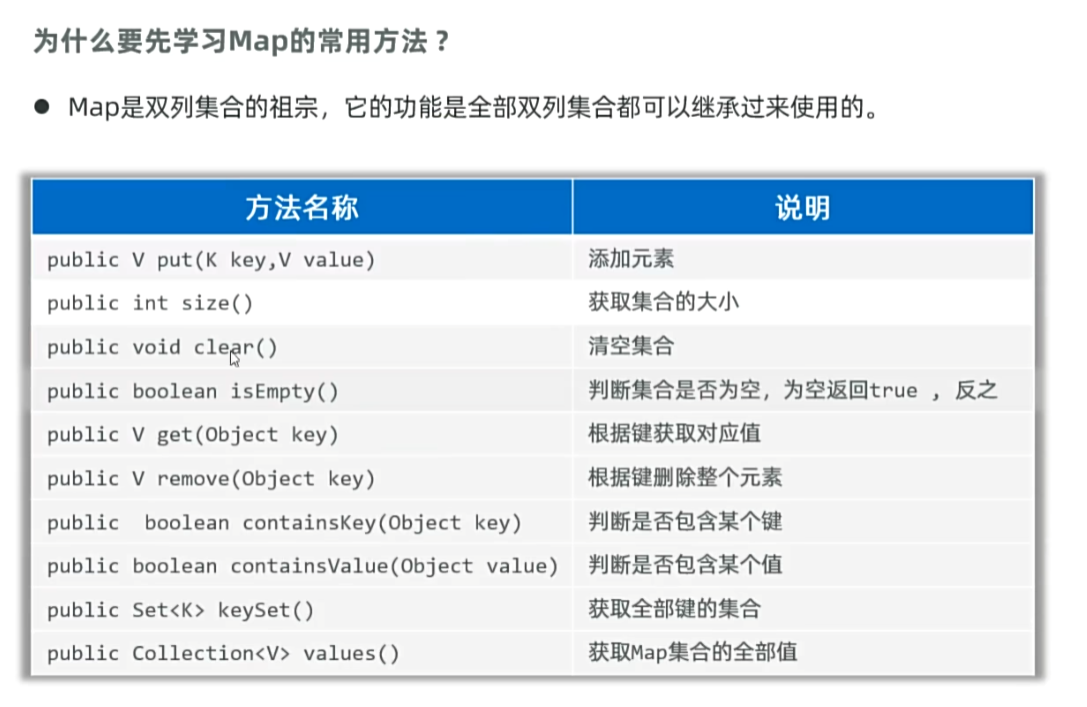 为什么要先学习Map的常用方法？

● Map是双列集合的祖宗，它的功能是全部双列集合都可以继承过来使用的。

| 方法名称 | 说明 |
|---|---|
| public V put(K key,V value) | 添加元素 |
| public int size() | 获取集合的大小 |
| public void clear() | 清空集合 |
| public boolean isEmpty() | 判断集合是否为空，为空返回true ，反之 |
| public V get(Object key) | 根据键获取对应值 |
| public V remove(Object key) | 根据键删除整个元素 |
| public boolean containsKey(Object key) | 判断是否包含某个键 |
| public boolean containsValue(Object value) | 判断是否包含某个值 |
| public Set<K> keySet() | 获取全部键的集合 |
| public Collection<V> values() | 获取Map集合的全部值 |